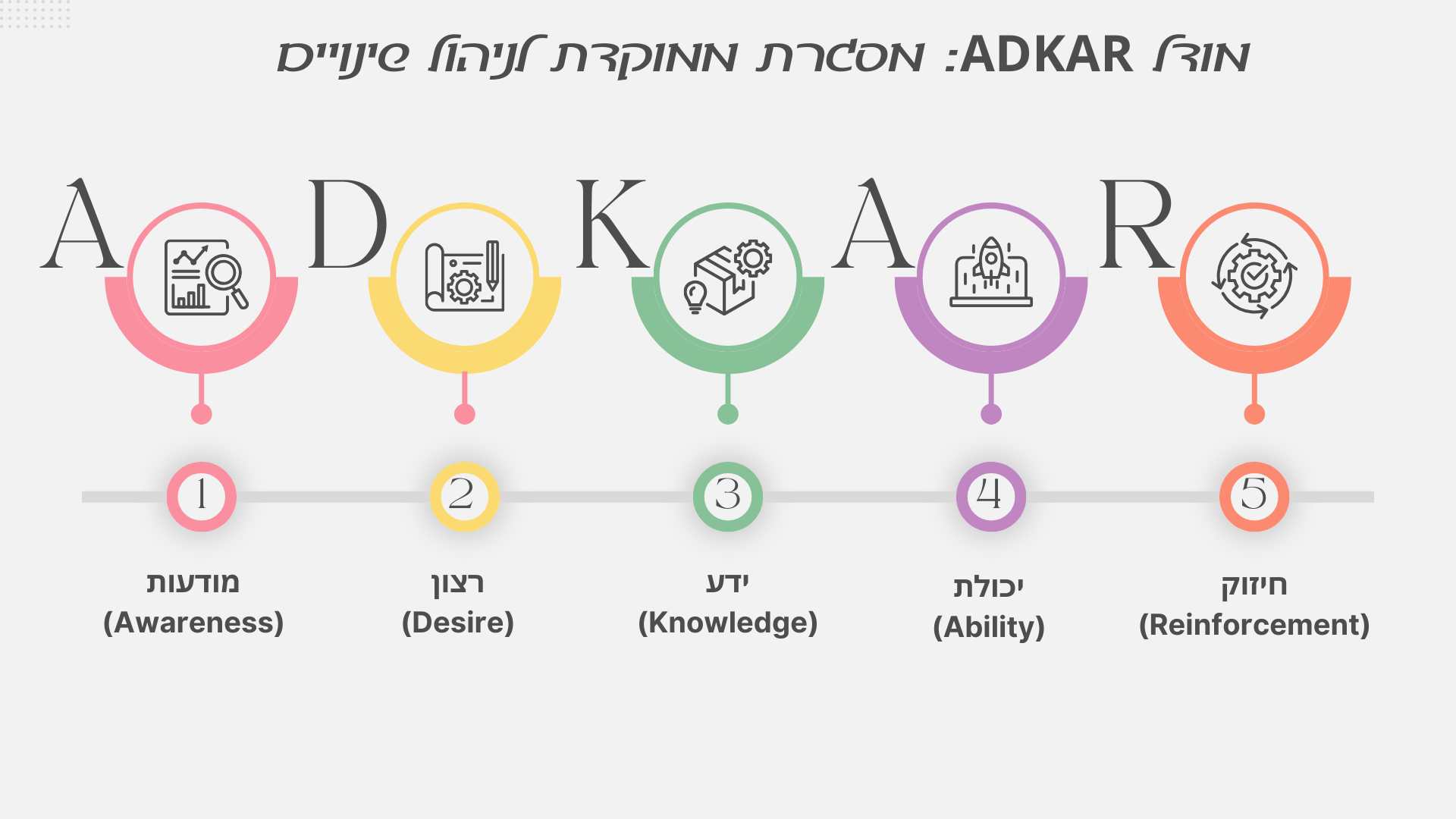 מודל ADKAR: מסגרת ממוקדת לניהול שינויים

A D K A R

1 2 3 4 5

מודעות (Awareness)

רצון (Desire)

ידע (Knowledge)

יכולת (Ability)

חיזוק (Reinforcement)